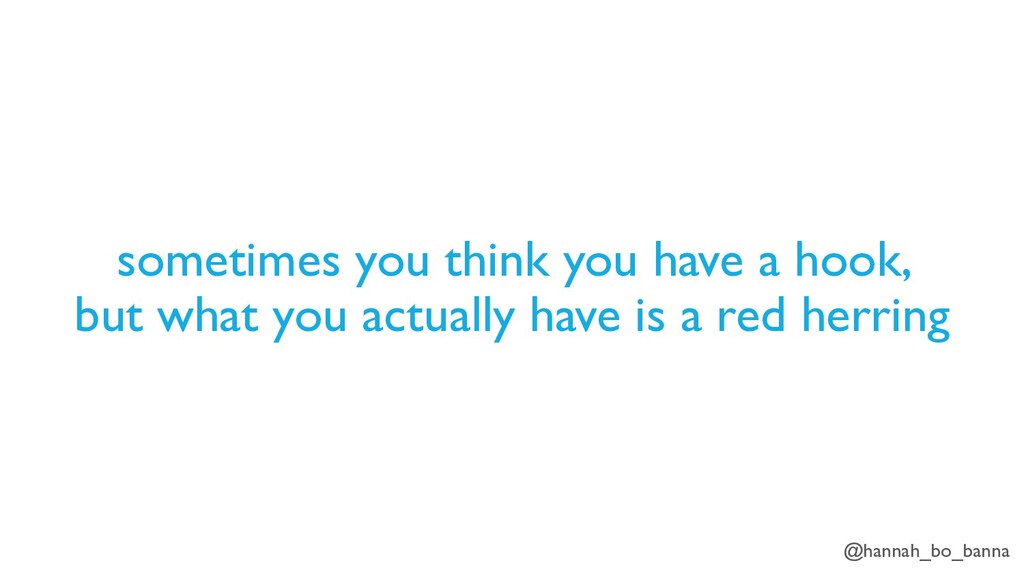 sometimes you think you have a hook, but what you actually have is a red herring

@hannah_bo_banna